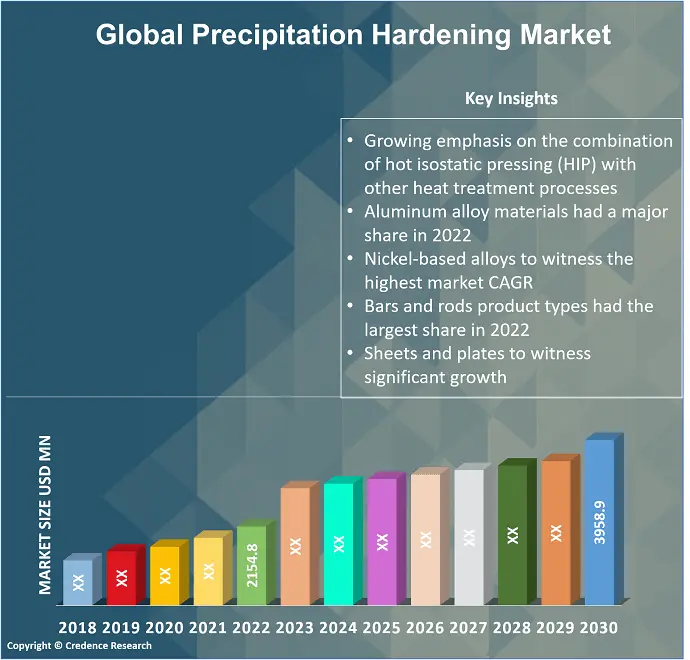 Global Precipitation Hardening Market

Key Insights

• Growing emphasis on the combination of hot isostatic pressing (HIP) with other heat treatment processes
• Aluminum alloy materials had a major share in 2022
• Nickel-based alloys to witness the highest market CAGR
• Bars and rods product types had the largest share in 2022
• Sheets and plates to witness significant growth

MARKET SIZE USD MN

XX XX XX XX 2154.8 XX XX XX XX XX XX XX 3958.9

2018 2019 2020 2021 2022 2023 2024 2025 2026 2027 2028 2029 2030

Copyright © Credence Research